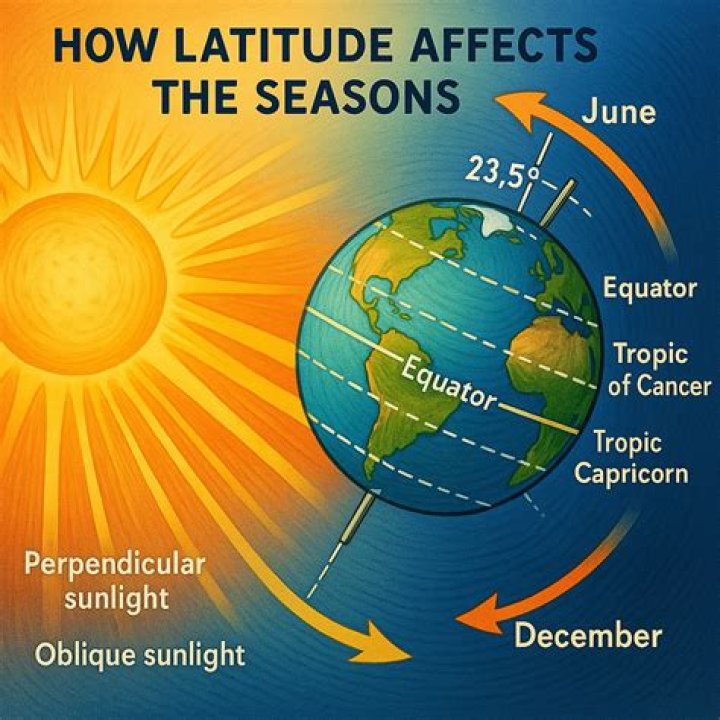 HOW LATITUDE AFFECTS THE SEASONS

June

23,5°

Equator

Equator

Tropic of Cancer

Tropic Capricorn

Perpendicular sunlight

Oblique sunlight

December